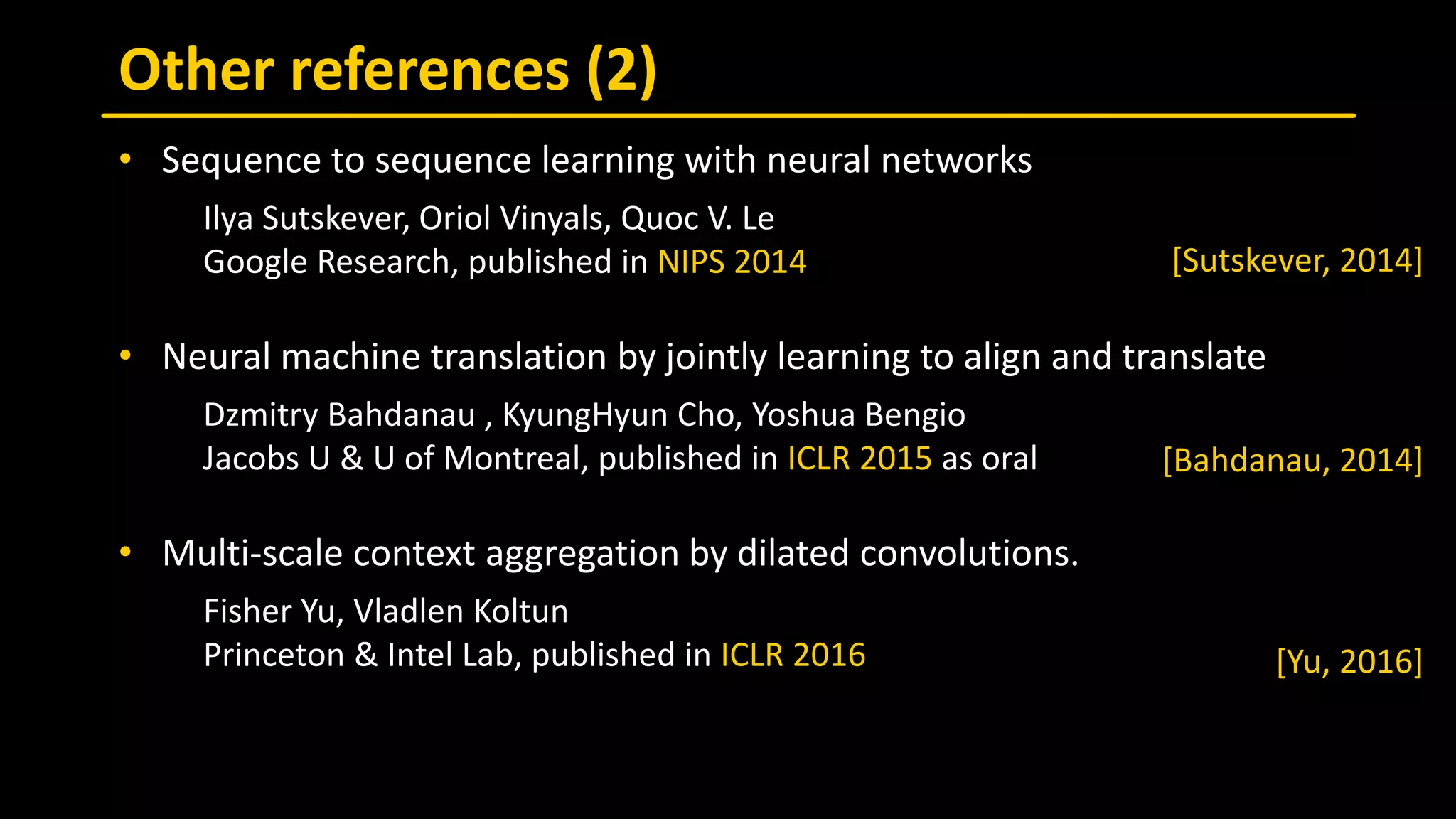 Other references (2)

• Sequence to sequence learning with neural networks

Ilya Sutskever, Oriol Vinyals, Quoc V. Le
Google Research, published in NIPS 2014

[Sutskever, 2014]

• Neural machine translation by jointly learning to align and translate

Dzmitry Bahdanau , KyungHyun Cho, Yoshua Bengio
Jacobs U & U of Montreal, published in ICLR 2015 as oral

[Bahdanau, 2014]

• Multi-scale context aggregation by dilated convolutions.

Fisher Yu, Vladlen Koltun
Princeton & Intel Lab, published in ICLR 2016

[Yu, 2016]